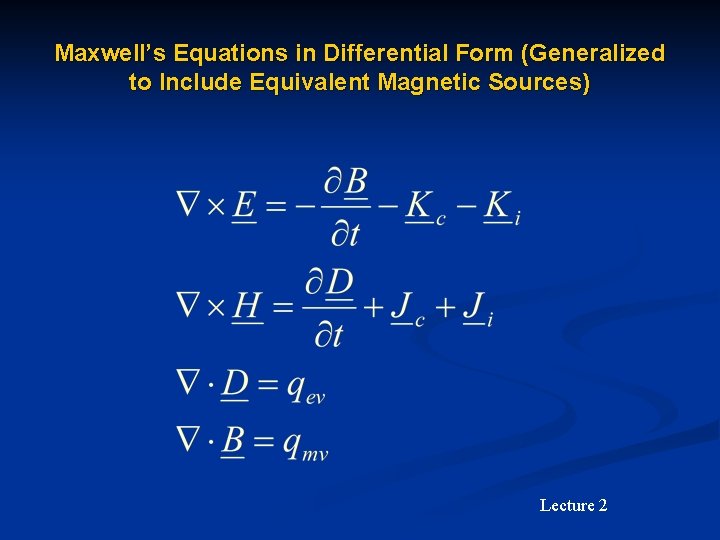 Maxwell's Equations in Differential Form (Generalized to Include Equivalent Magnetic Sources)

$\nabla \times \underline{E} = -\frac{\partial \underline{B}}{\partial t} - \underline{K}_c - \underline{K}_i$

$\nabla \times \underline{H} = \frac{\partial \underline{D}}{\partial t} + \underline{J}_c + \underline{J}_i$

$\nabla \cdot \underline{D} = q_{ev}$

$\nabla \cdot \underline{B} = q_{mv}$

Lecture 2